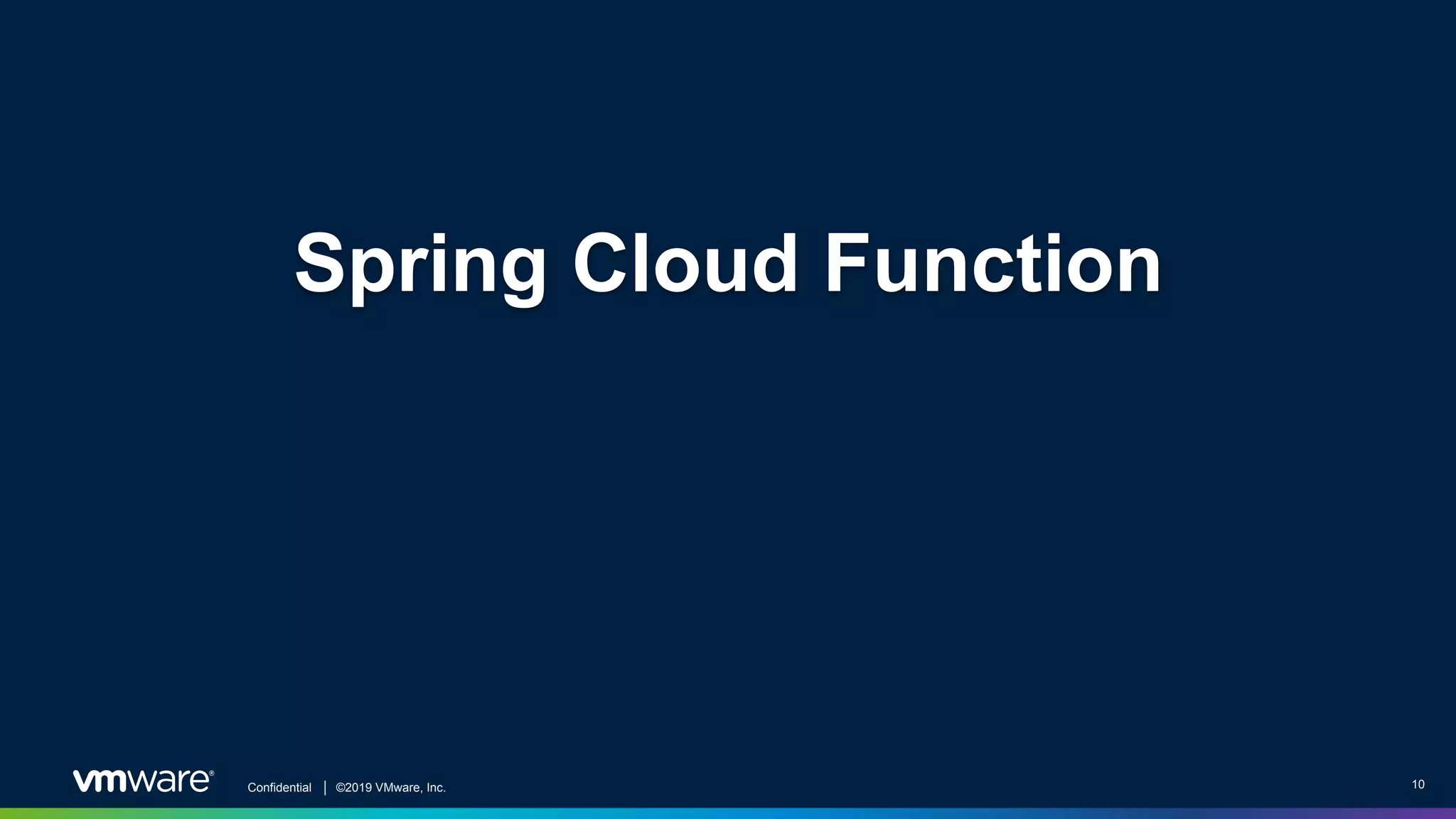 Spring Cloud Function

vmware®

Confidential | ©2019 VMware, Inc.

10